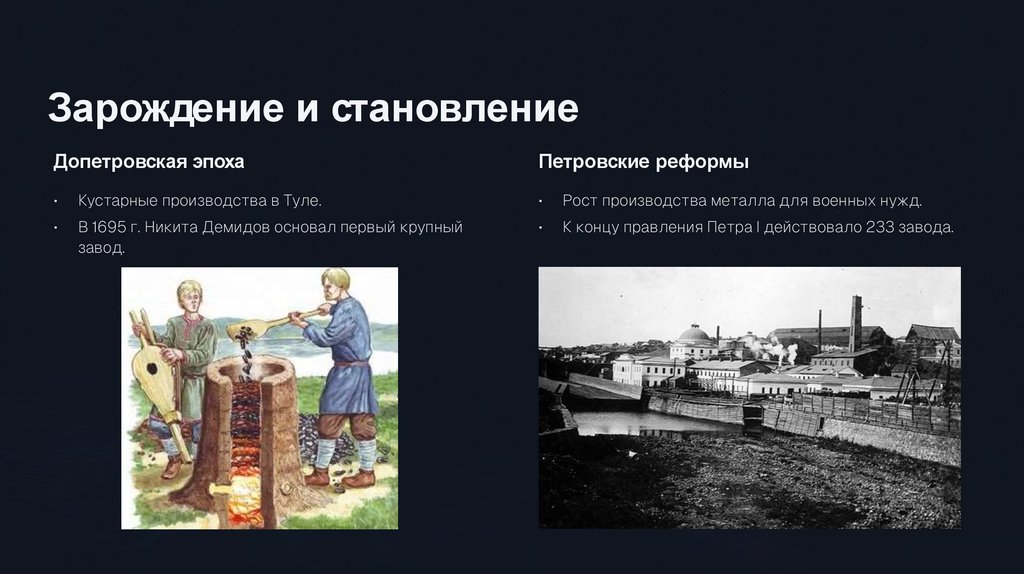 Зарождение и становление

Допетровская эпоха

• Кустарные производства в Туле.
• В 1695 г. Никита Демидов основал первый крупный завод.

Петровские реформы

• Рост производства металла для военных нужд.
• К концу правления Петра I действовало 233 завода.